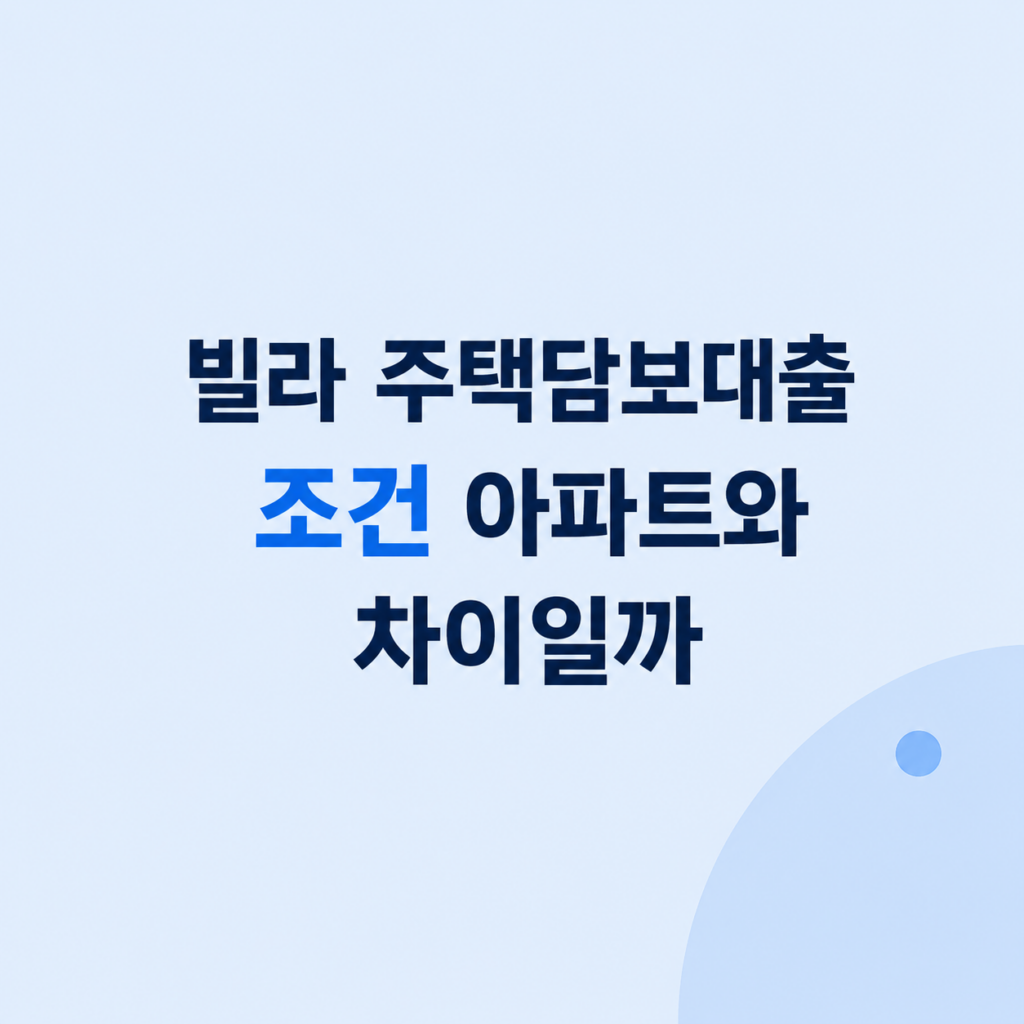 빌라 주택담보대출
조건 아파트와
차이일까